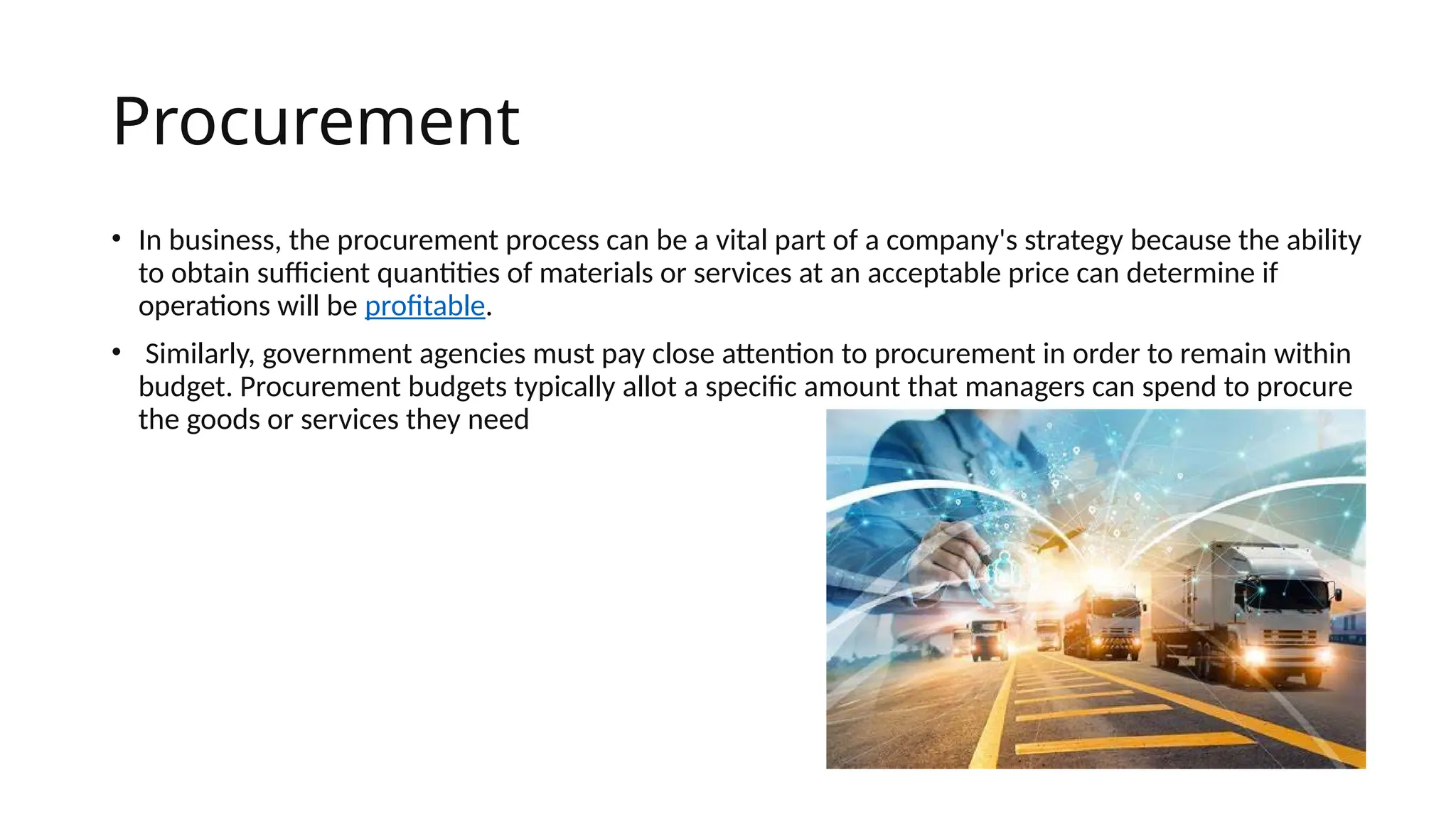 Procurement

• In business, the procurement process can be a vital part of a company's strategy because the ability to obtain sufficient quantities of materials or services at an acceptable price can determine if operations will be profitable.

• Similarly, government agencies must pay close attention to procurement in order to remain within budget. Procurement budgets typically allot a specific amount that managers can spend to procure the goods or services they need